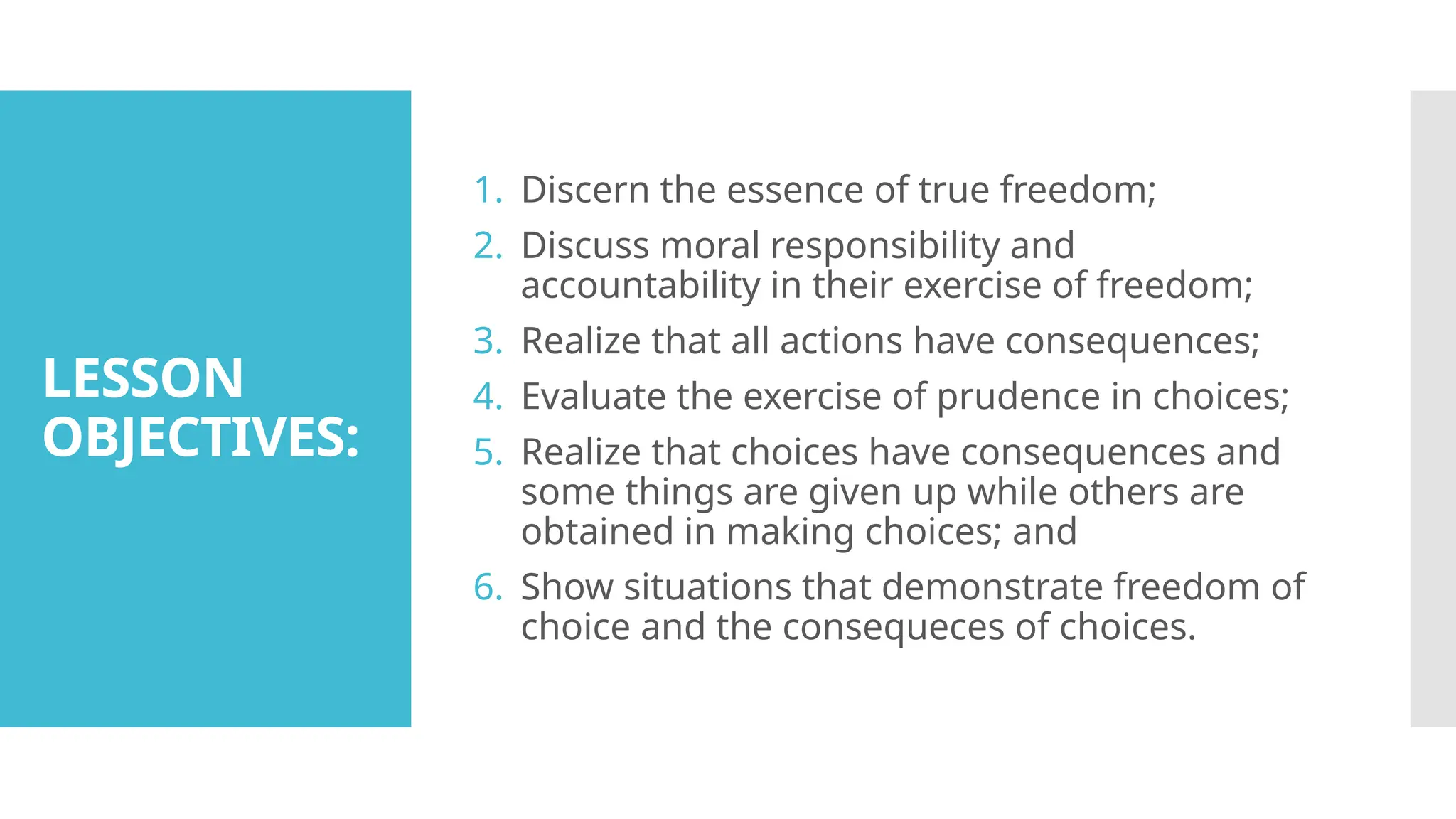 LESSON OBJECTIVES:

1. Discern the essence of true freedom;
2. Discuss moral responsibility and accountability in their exercise of freedom;
3. Realize that all actions have consequences;
4. Evaluate the exercise of prudence in choices;
5. Realize that choices have consequences and some things are given up while others are obtained in making choices; and
6. Show situations that demonstrate freedom of choice and the consequeces of choices.